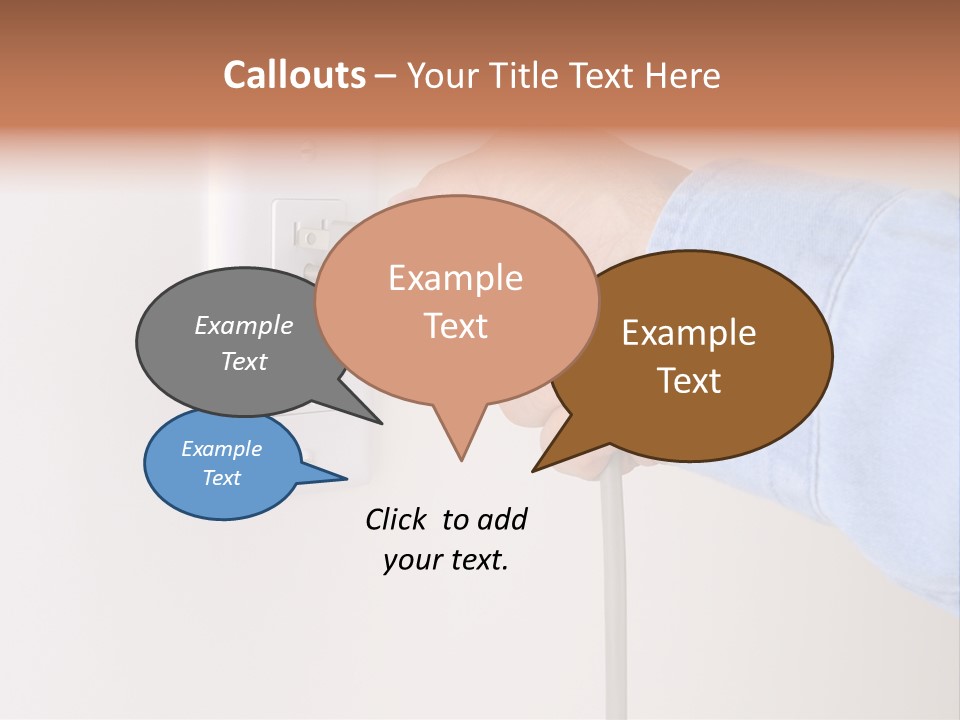 Callouts – Your Title Text Here

Example Text

Example Text

Example Text

Example Text

Click to add your text.